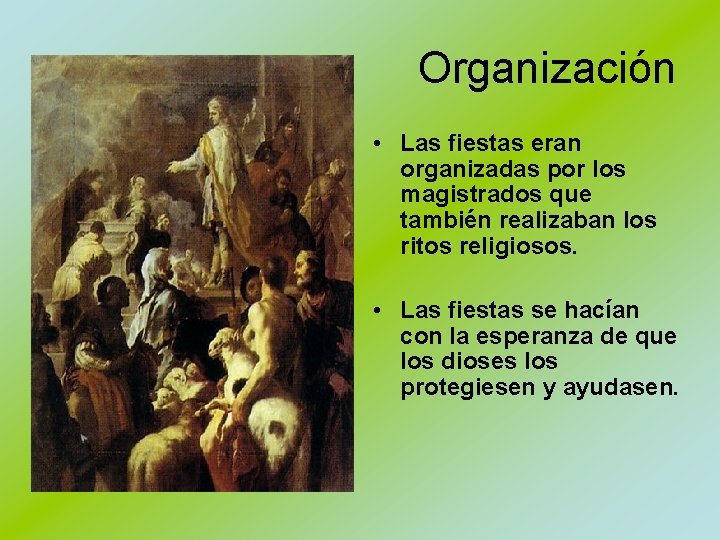 Organización

• Las fiestas eran organizadas por los magistrados que también realizaban los ritos religiosos.

• Las fiestas se hacían con la esperanza de que los dioses los protegiesen y ayudasen.